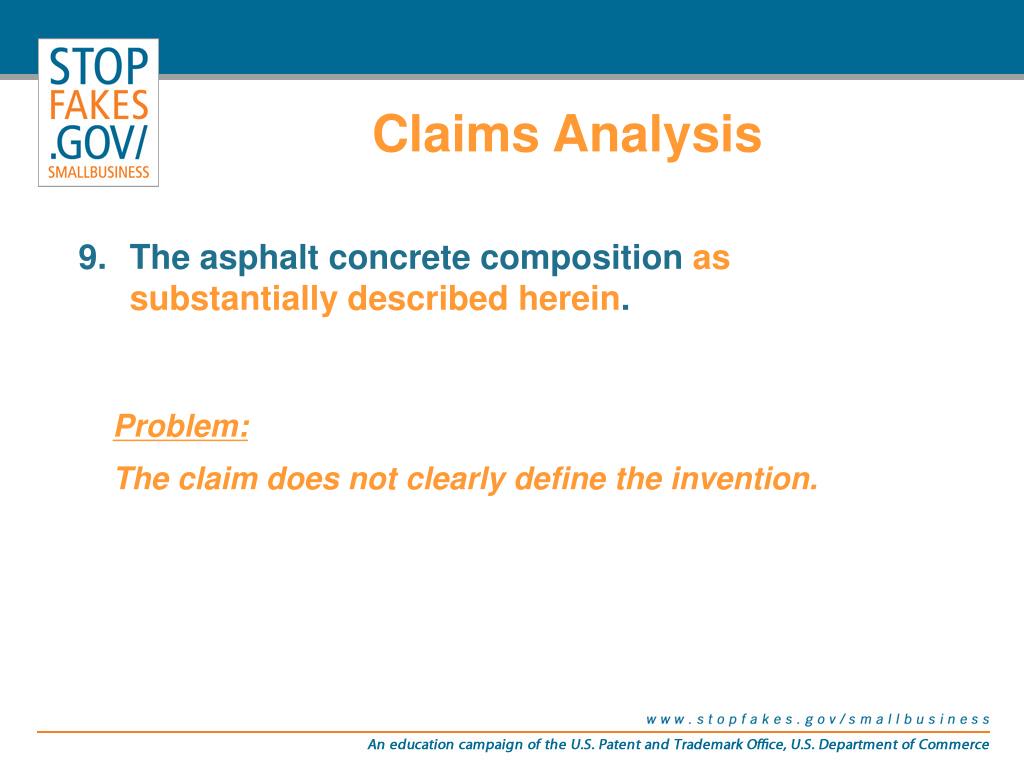 STOP
FAKES
.GOV/
SMALLBUSINESS

Claims Analysis

9. The asphalt concrete composition as substantially described herein.

Problem:

The claim does not clearly define the invention.

www.stopfakes.gov/smallbusiness

An education campaign of the U.S. Patent and Trademark Office, U.S. Department of Commerce